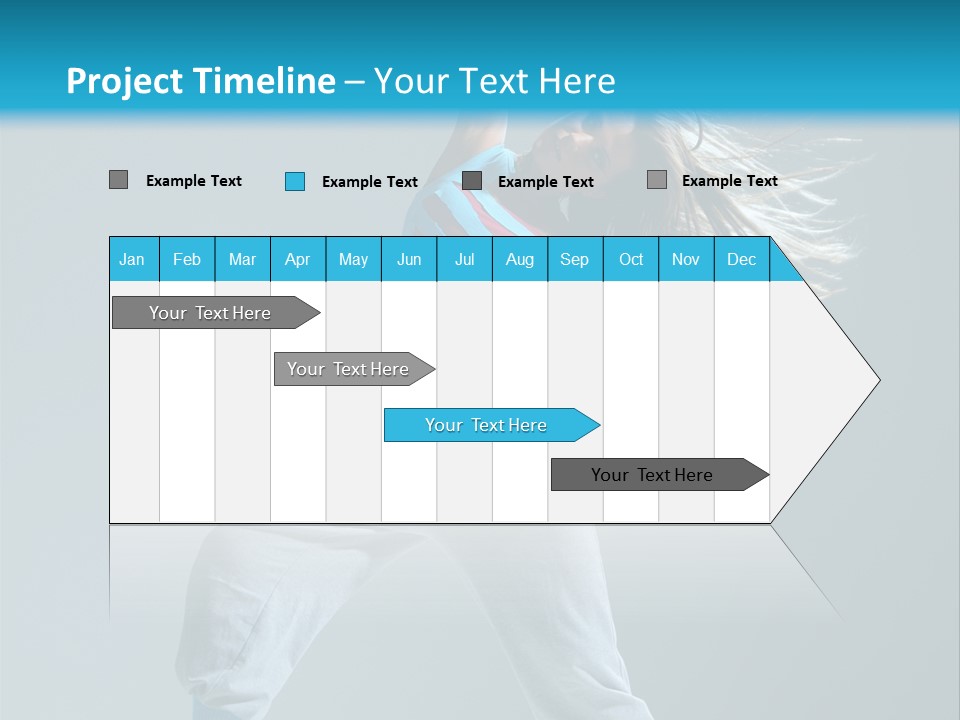 Project Timeline – Your Text Here

Example Text Example Text Example Text Example Text

| Jan | Feb | Mar | Apr | May | Jun | Jul | Aug | Sep | Oct | Nov | Dec |
|---|---|---|---|---|---|---|---|---|---|---|---|

Your Text Here

Your Text Here

Your Text Here

Your Text Here